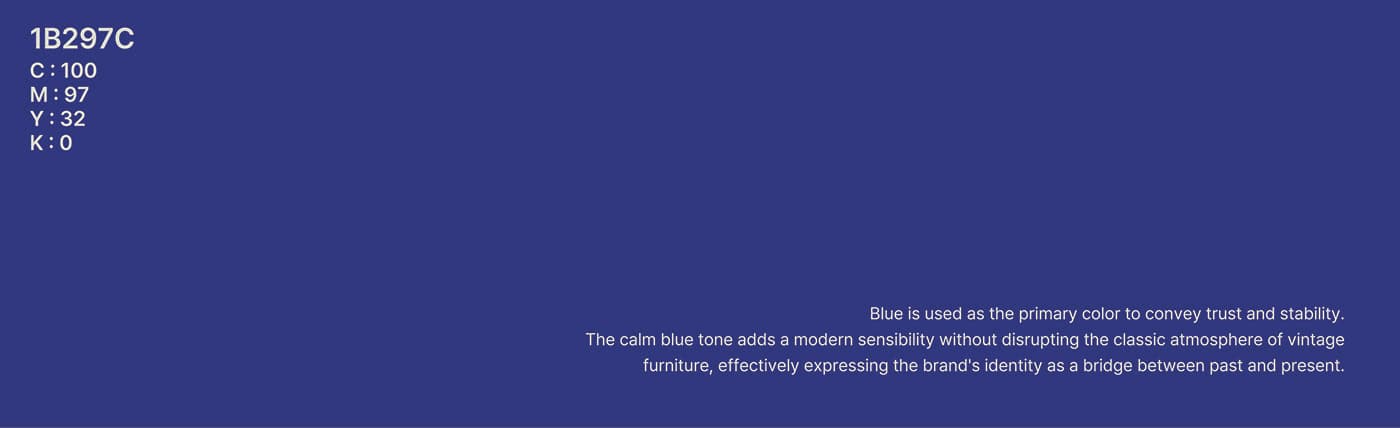 1B297C
C : 100
M : 97
Y : 32
K : 0

Blue is used as the primary color to convey trust and stability.
The calm blue tone adds a modern sensibility without disrupting the classic atmosphere of vintage furniture, effectively expressing the brand's identity as a bridge between past and present.